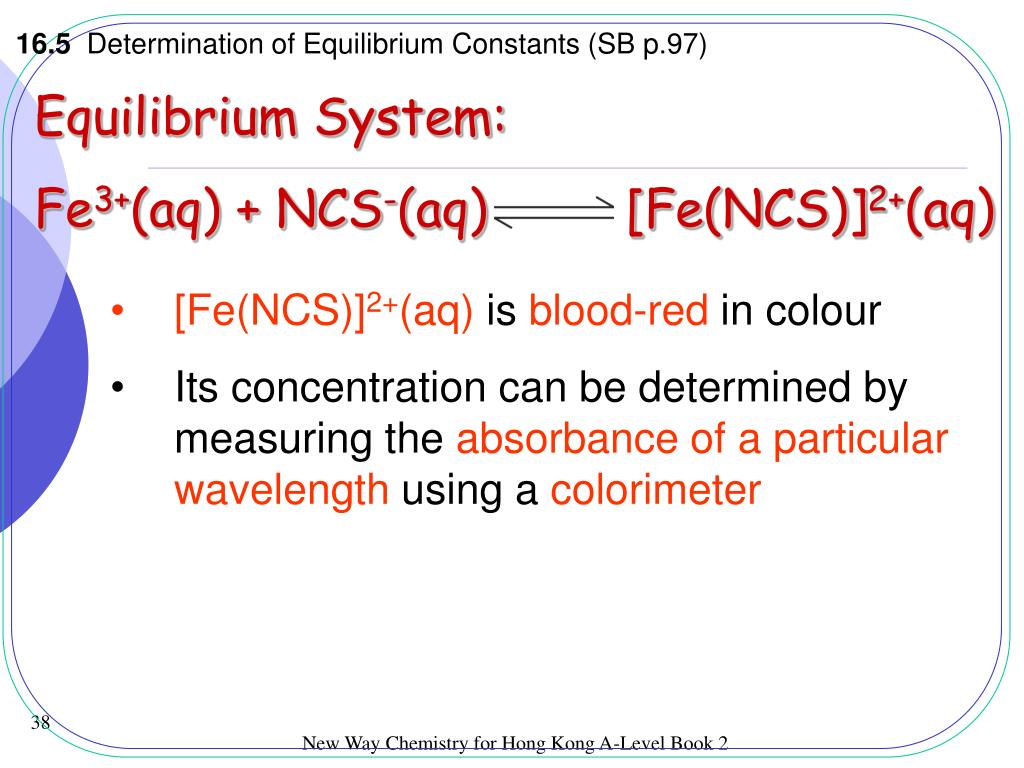 16.5 Determination of Equilibrium Constants (SB p.97)

Equilibrium System:

$Fe^{3+}(aq) + NCS^{-}(aq) \rightleftharpoons [Fe(NCS)]^{2+}(aq)$

• $[Fe(NCS)]^{2+}(aq)$ is blood-red in colour

• Its concentration can be determined by measuring the absorbance of a particular wavelength using a colorimeter

38

New Way Chemistry for Hong Kong A-Level Book 2